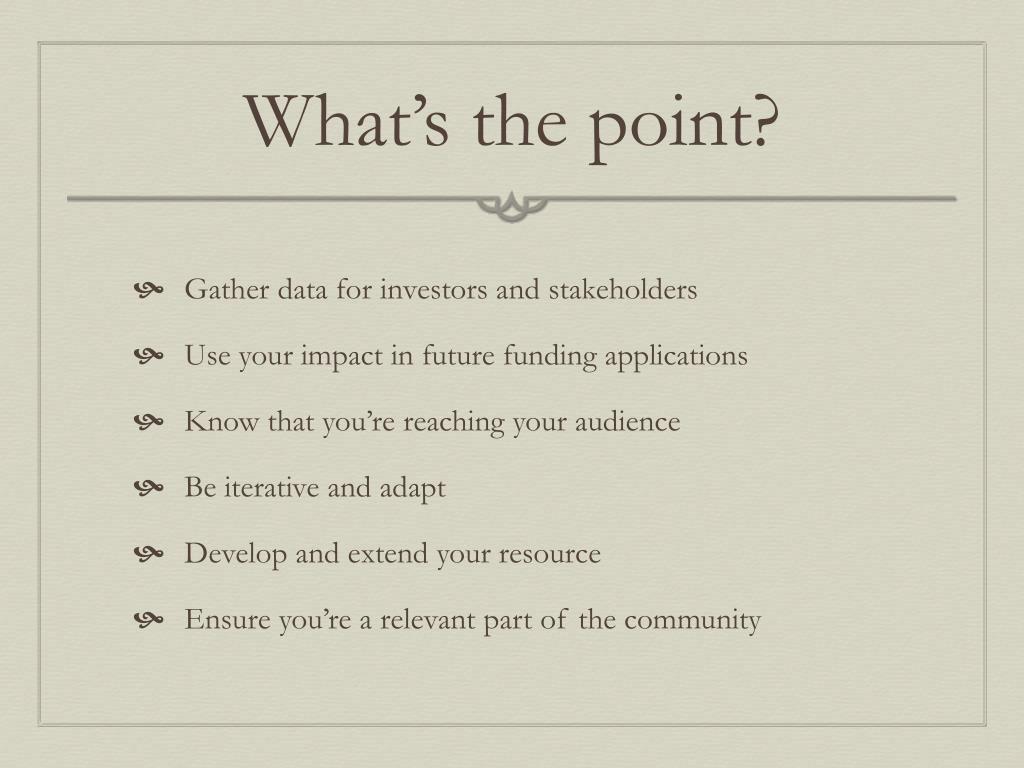 What’s the point?

Gather data for investors and stakeholders

Use your impact in future funding applications

Know that you’re reaching your audience

Be iterative and adapt

Develop and extend your resource

Ensure you’re a relevant part of the community